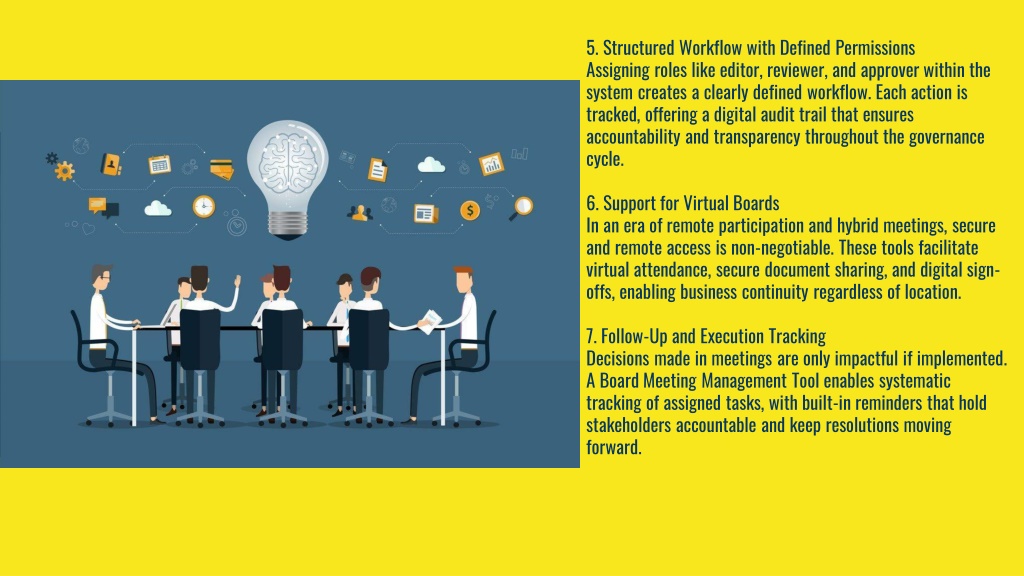 5. Structured Workflow with Defined Permissions
Assigning roles like editor, reviewer, and approver within the system creates a clearly defined workflow. Each action is tracked, offering a digital audit trail that ensures accountability and transparency throughout the governance cycle.

6. Support for Virtual Boards
In an era of remote participation and hybrid meetings, secure and remote access is non-negotiable. These tools facilitate virtual attendance, secure document sharing, and digital sign-offs, enabling business continuity regardless of location.

7. Follow-Up and Execution Tracking
Decisions made in meetings are only impactful if implemented. A Board Meeting Management Tool enables systematic tracking of assigned tasks, with built-in reminders that hold stakeholders accountable and keep resolutions moving forward.